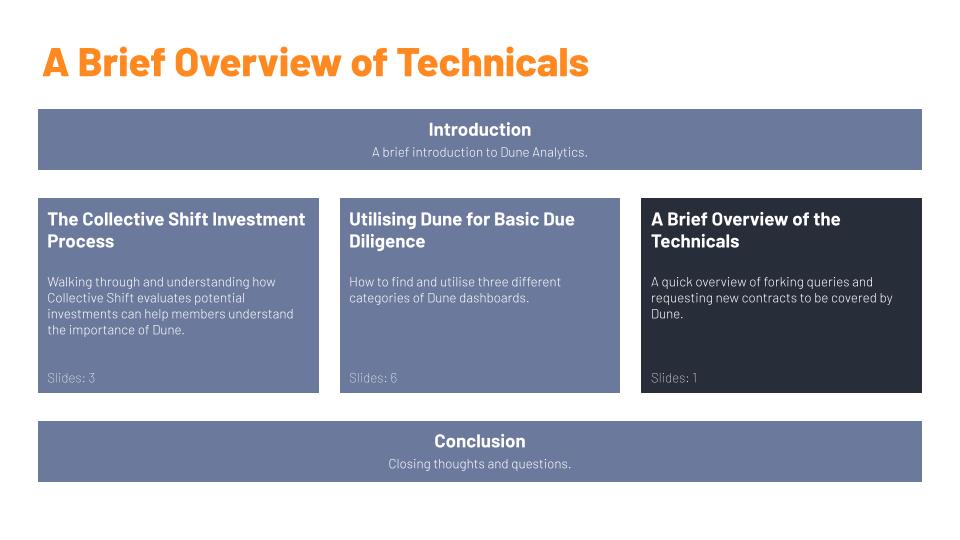 A Brief Overview of Technicals

Introduction
A brief introduction to Dune Analytics.

The Collective Shift Investment Process

Walking through and understanding how Collective Shift evaluates potential investments can help members understand the importance of Dune.

Slides: 3

Utilising Dune for Basic Due Diligence

How to find and utilise three different categories of Dune dashboards.

Slides: 6

A Brief Overview of the Technicals

A quick overview of forking queries and requesting new contracts to be covered by Dune.

Slides: 1

Conclusion
Closing thoughts and questions.